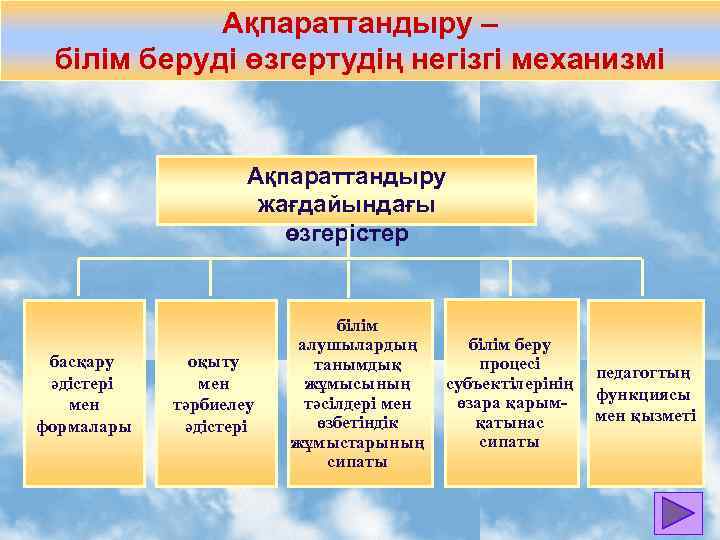 Ақпараттандыру – білім беруді өзгертудің негізгі механизмі

Ақпараттандыру жағдайындағы өзгерістер

басқару әдістері мен формалары

оқыту мен тәрбиелеу әдістері

білім алушылардың танымдық жұмысының тәсілдері мен өзбетіндік жұмыстарының сипаты

білім беру процесі субъектілерінің өзара қарым-қатынас сипаты

педагогтың функциясы мен қызметі